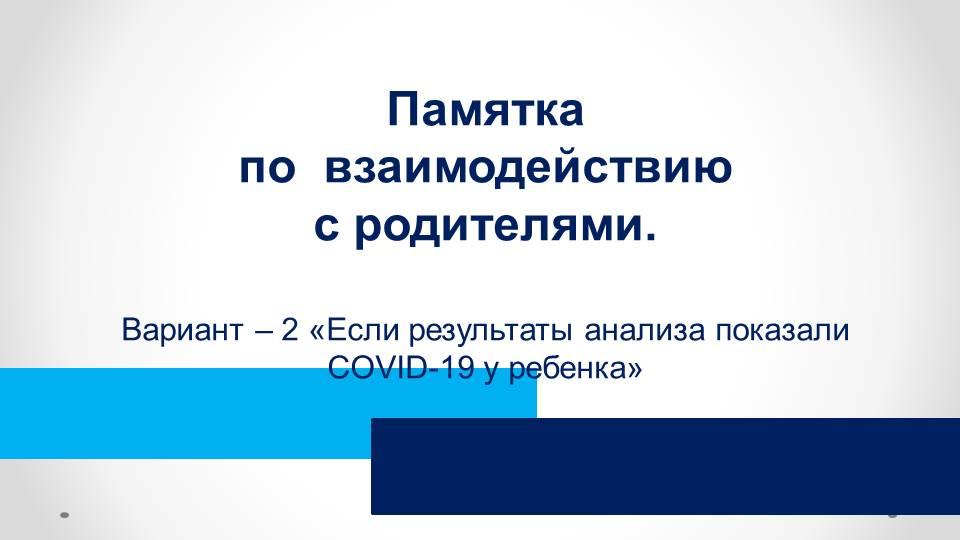 Памятка
по взаимодействию
с родителями.

Вариант – 2 «Если результаты анализа показали COVID-19 у ребенка»